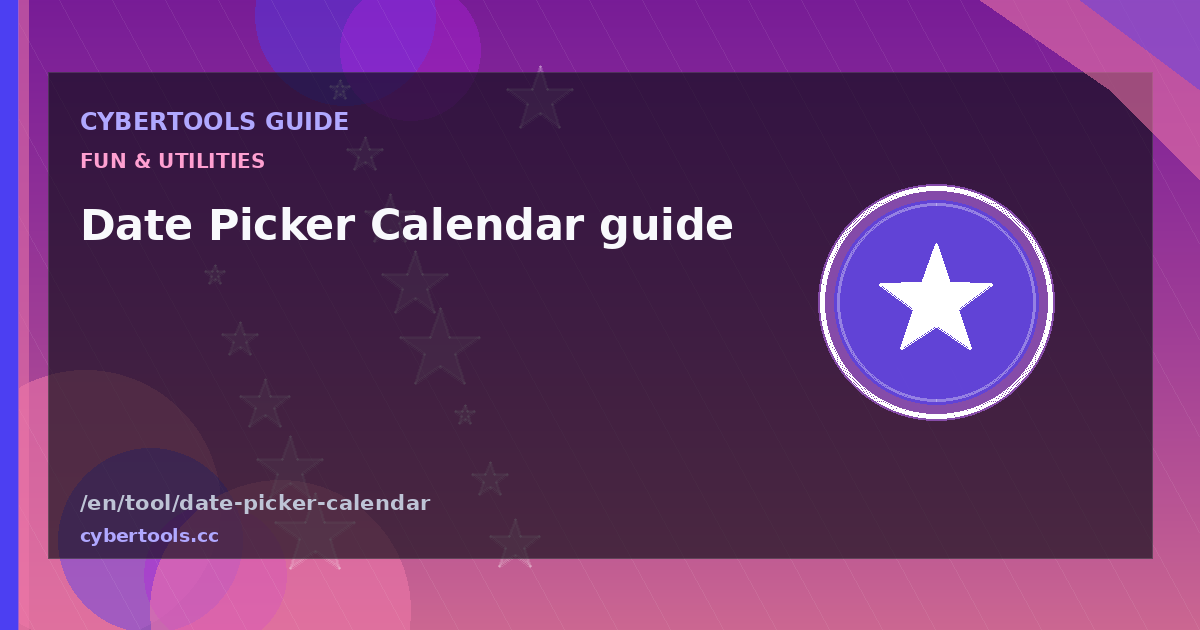 CYBERTOOLS GUIDE

FUN & UTILITIES

Date Picker Calendar guide

/en/tool/date-picker-calendar

cybertools.cc